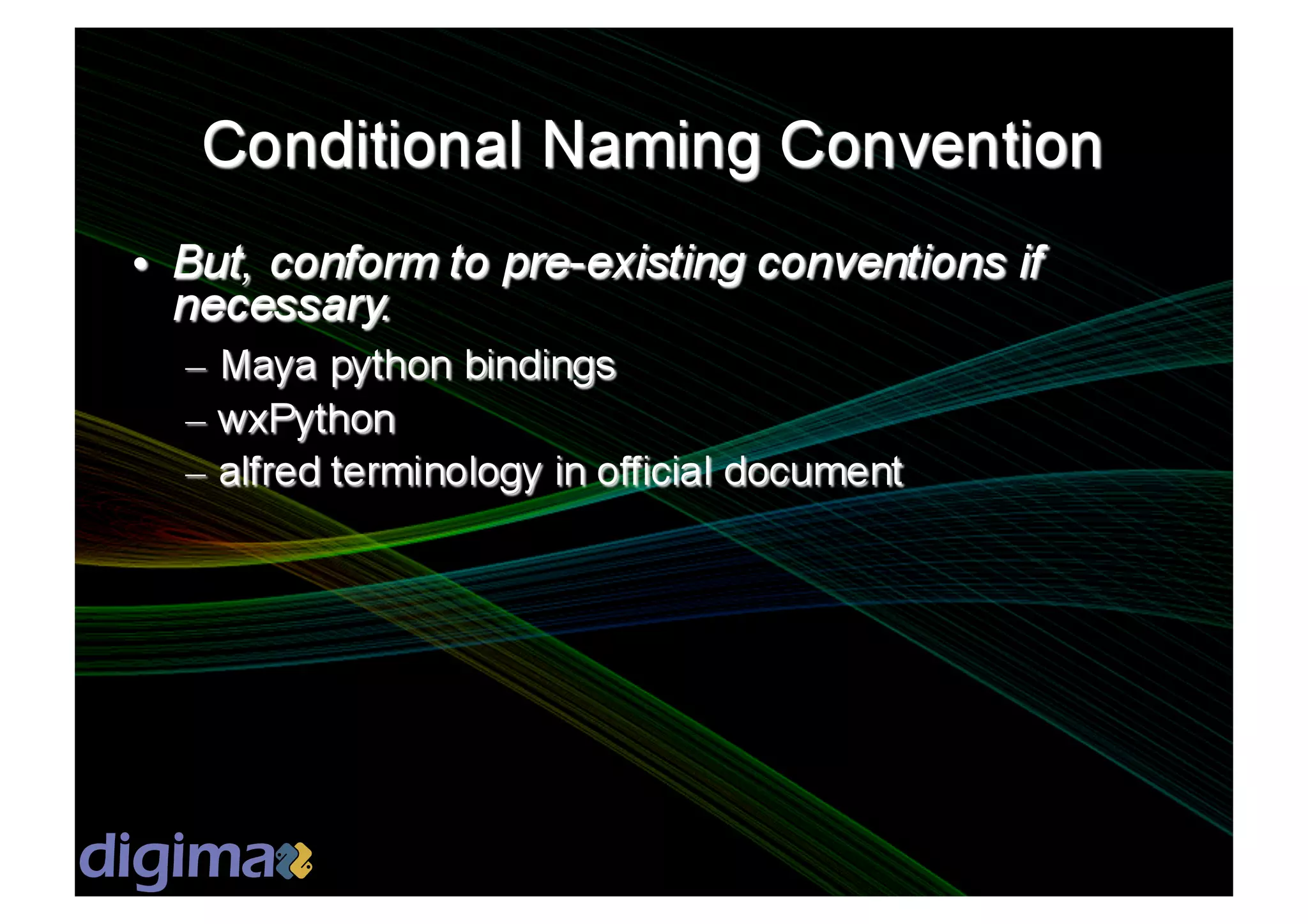 Conditional Naming Convention

• But, conform to pre-existing conventions if necessary.
– Maya python bindings
– wxPython
– alfred terminology in official document

digima